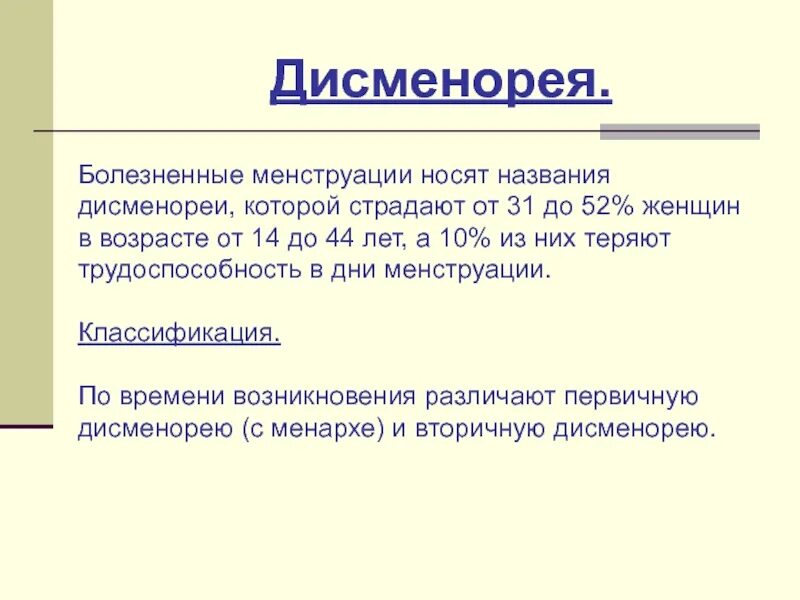 Дисменорея.

Болезненные менструации носят названия дисменореи, которой страдают от 31 до 52% женщин в возрасте от 14 до 44 лет, а 10% из них теряют трудоспособность в дни менструации.

Классификация.

По времени возникновения различают первичную дисменорею (с менархе) и вторичную дисменорею.